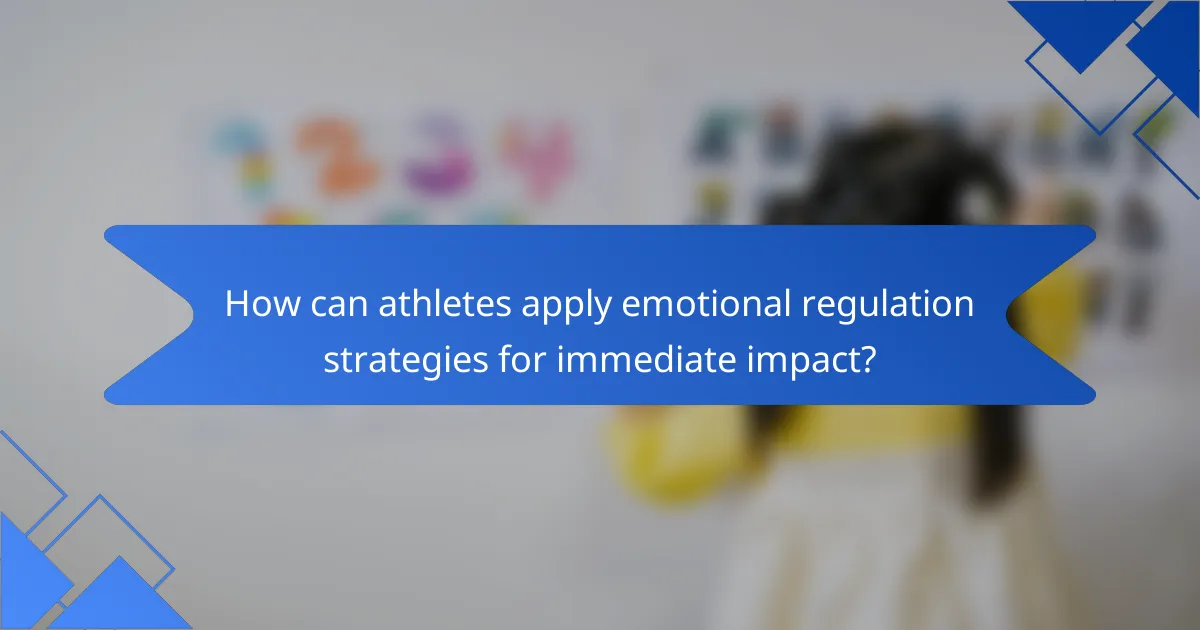 How can athletes apply emotional regulation strategies for immediate impact?